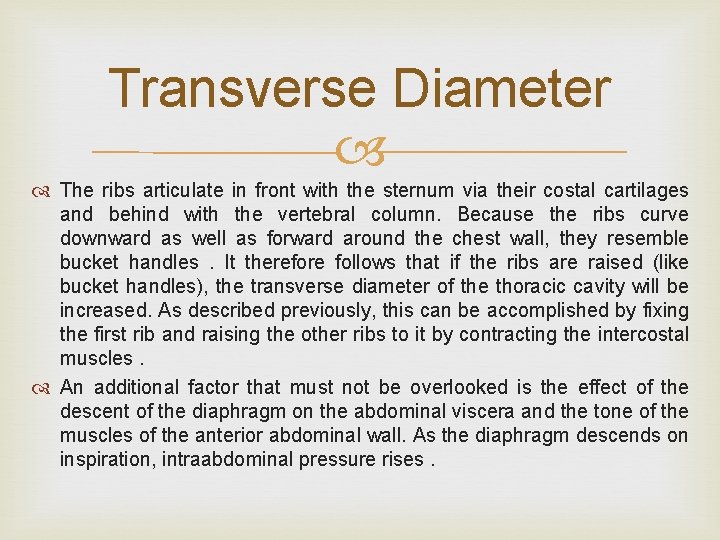 Transverse Diameter

The ribs articulate in front with the sternum via their costal cartilages and behind with the vertebral column. Because the ribs curve downward as well as forward around the chest wall, they resemble bucket handles . It therefore follows that if the ribs are raised (like bucket handles), the transverse diameter of the thoracic cavity will be increased. As described previously, this can be accomplished by fixing the first rib and raising the other ribs to it by contracting the intercostal muscles .

An additional factor that must not be overlooked is the effect of the descent of the diaphragm on the abdominal viscera and the tone of the muscles of the anterior abdominal wall. As the diaphragm descends on inspiration, intraabdominal pressure rises .